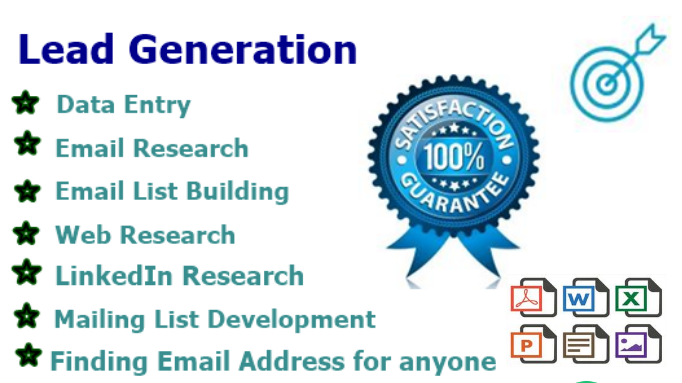 Lead Generation

Data Entry

Email Research

Email List Building

Web Research

LinkedIn Research

Mailing List Development

Finding Email Address for anyone

SATISFACTION
100%
GUARANTEE

W
X
P